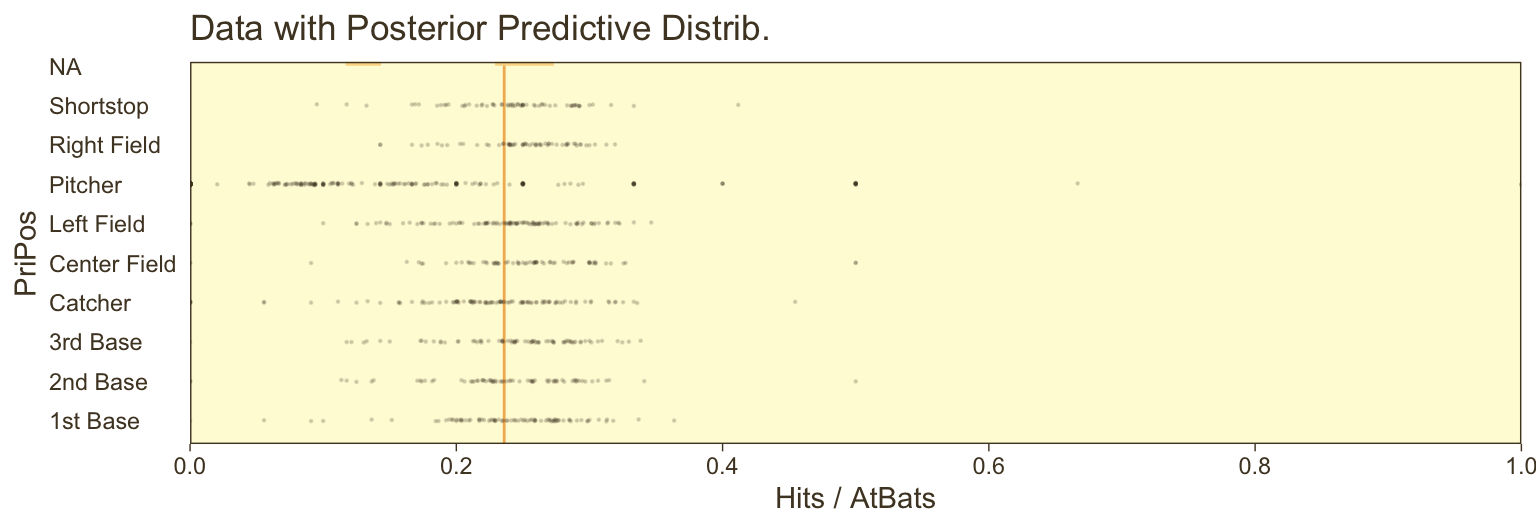 Data with Posterior Predictive Distrib.

PriPos

NA
Shortstop
Right Field
Pitcher
Left Field
Center Field
Catcher
3rd Base
2nd Base
1st Base

0.0
0.2
0.4
0.6
0.8
1.0

Hits / AtBats